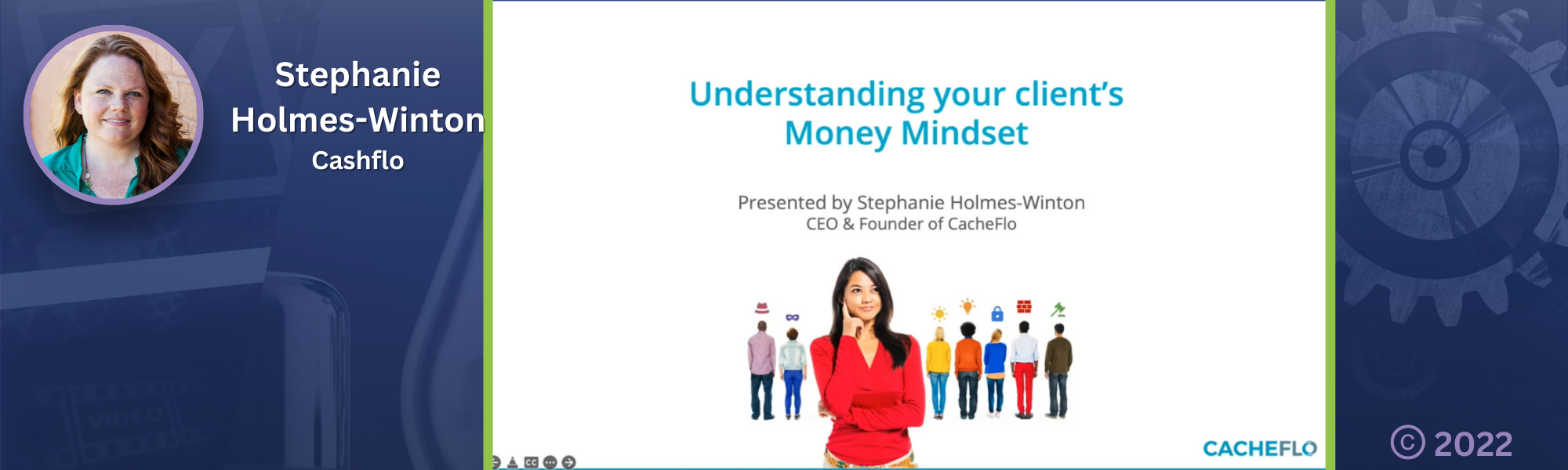 Stephanie Holmes-Winton
Cashflo

Understanding your client's Money Mindset

Presented by Stephanie Holmes-Winton
CEO & Founder of CacheFlo

CC

CACHEFLO

© 2022